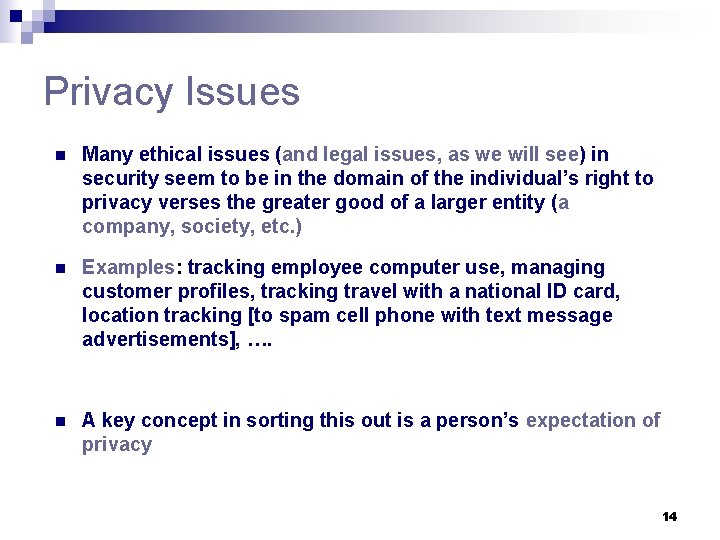 Privacy Issues

Many ethical issues (and legal issues, as we will see) in security seem to be in the domain of the individual's right to privacy verses the greater good of a larger entity (a company, society, etc.)

Examples: tracking employee computer use, managing customer profiles, tracking travel with a national ID card, location tracking [to spam cell phone with text message advertisements], ….

A key concept in sorting this out is a person's expectation of privacy

14